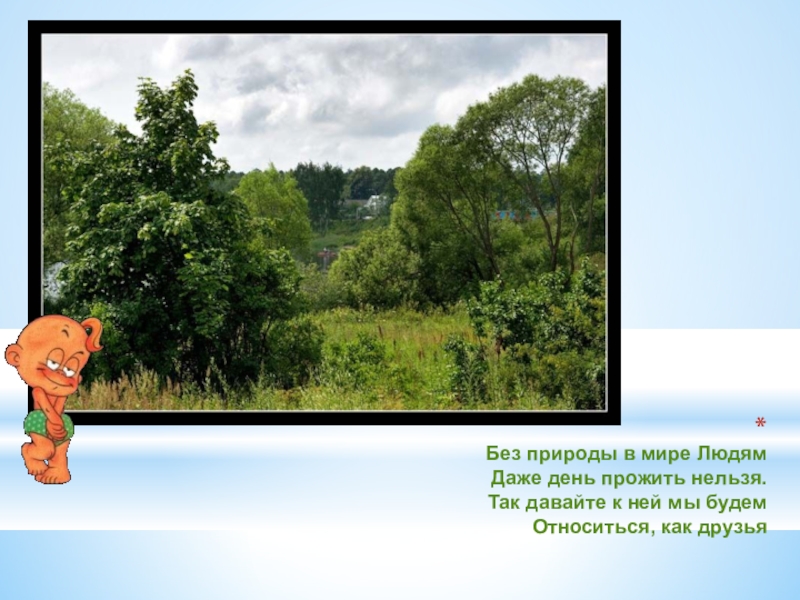 *

Без природы в мире Людям
Даже день прожить нельзя.
Так давайте к ней мы будем
Относиться, как друзья